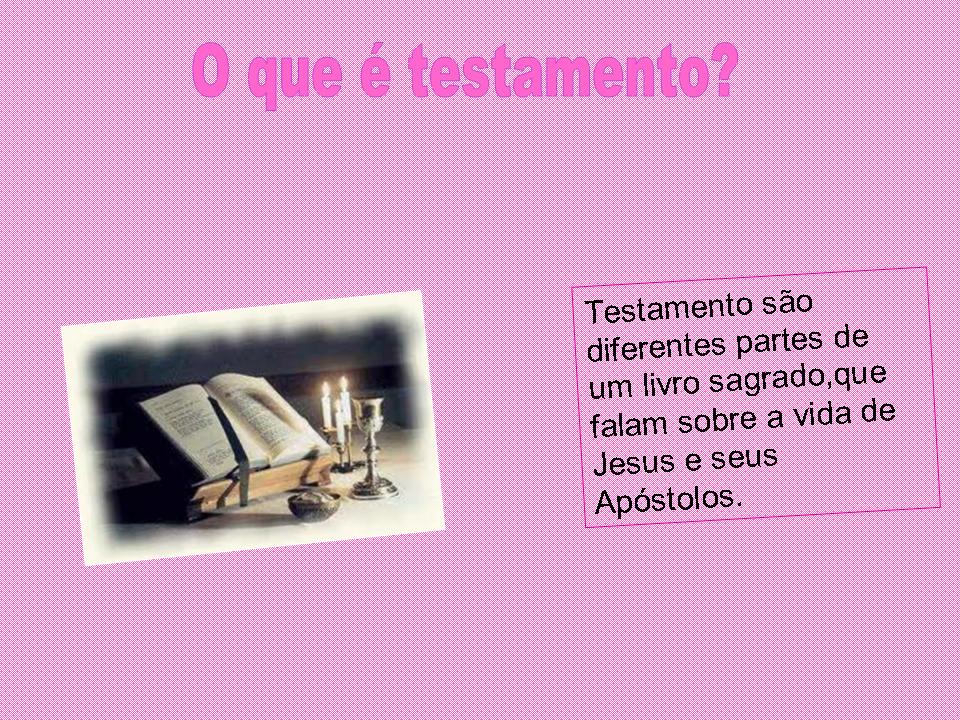 O que é testamento?

Testamento são diferentes partes de um livro sagrado,que falam sobre a vida de Jesus e seus Apóstolos.